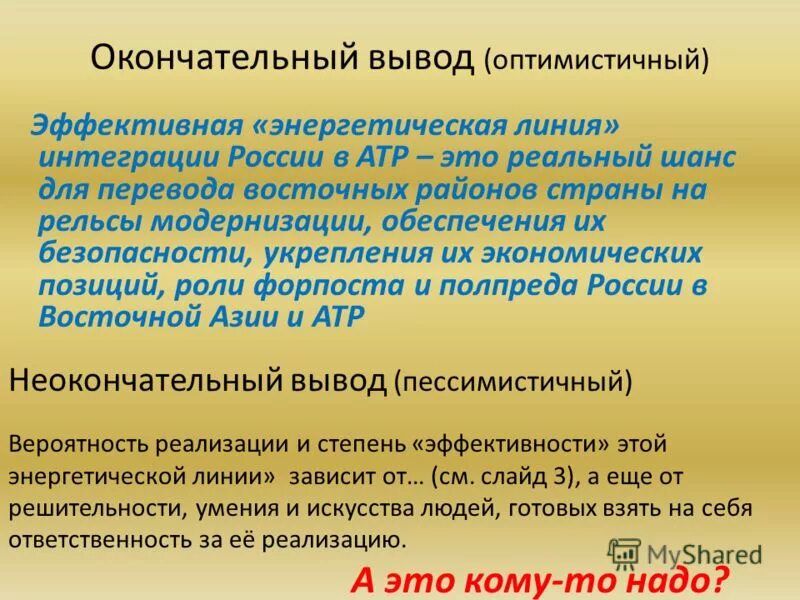 Окончательный вывод (оптимистичный)

Эффективная «энергетическая линия» интеграции России в АТР – это реальный шанс для перевода восточных районов страны на рельсы модернизации, обеспечения их безопасности, укрепления их экономических позиций, роли форпоста и полпреда России в Восточной Азии и АТР

Неокончательный вывод (пессимистичный)

Вероятность реализации и степень «эффективности» этой энергетической линии» зависит от… (см. слайд 3), а еще от решительности, умения и искусства людей, готовых взять на себя ответственность за её реализацию.

MyShared

А это кому-то надо?